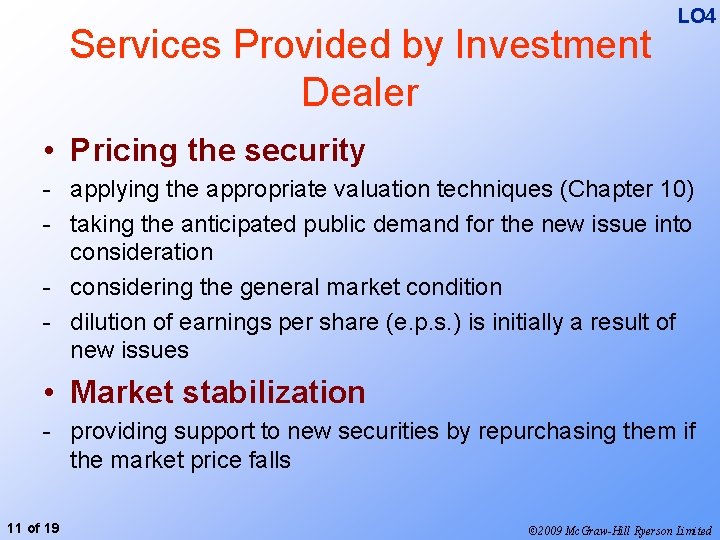 LO4

Services Provided by Investment Dealer

• Pricing the security

- applying the appropriate valuation techniques (Chapter 10)
- taking the anticipated public demand for the new issue into consideration
- considering the general market condition
- dilution of earnings per share (e.p.s.) is initially a result of new issues

• Market stabilization

- providing support to new securities by repurchasing them if the market price falls

11 of 19

©2009 McGraw-Hill Ryerson Limited